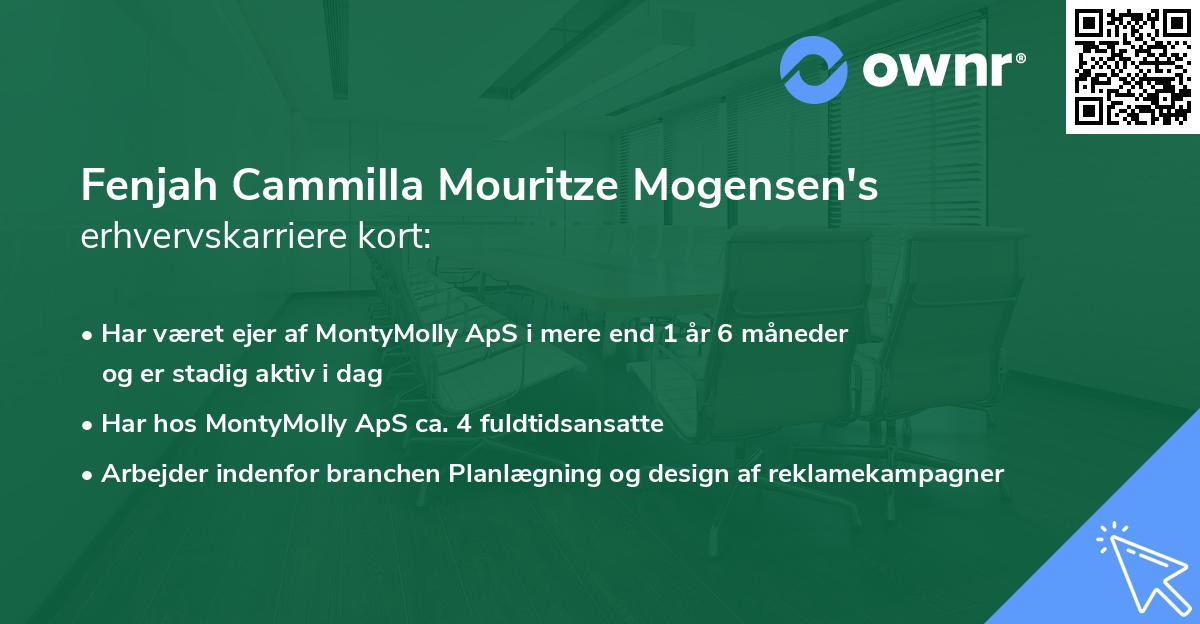 ownr®

Fenjah Cammilla Mouritze Mogensen's
erhvervskarriere kort:

• Har været ejer af MontyMolly ApS i mere end 1 år 6 måneder og er stadig aktiv i dag
• Har hos MontyMolly ApS ca. 4 fuldtidsansatte
• Arbejder indenfor branchen Planlægning og design af reklamekampagner